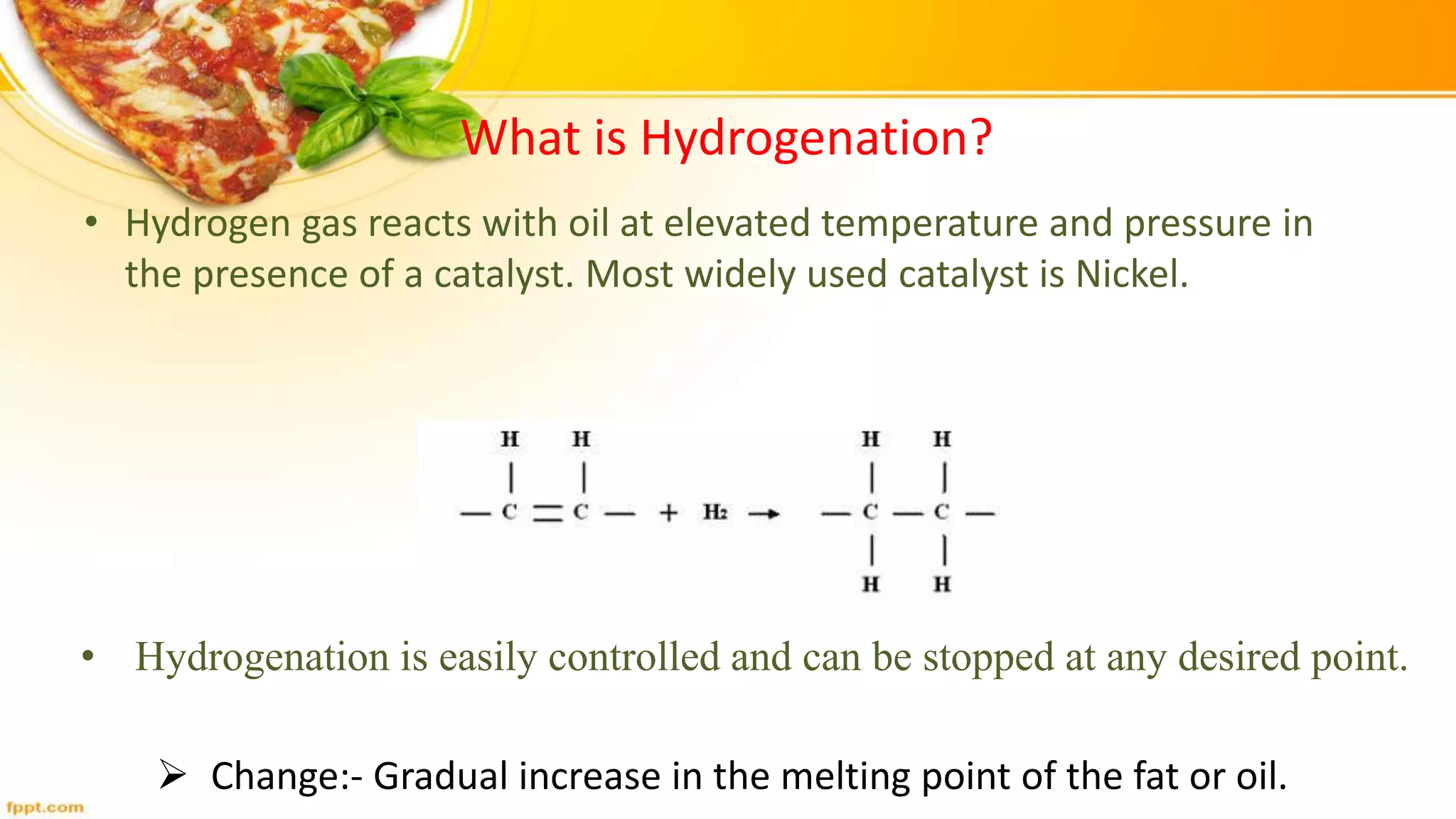 What is Hydrogenation?

• Hydrogen gas reacts with oil at elevated temperature and pressure in the presence of a catalyst. Most widely used catalyst is Nickel.

$-\underset{}{\overset{H}{\overset{|}{C}}}=\overset{H}{\overset{|}{C}}- + H_2 \rightarrow -\underset{H}{\underset{|}{\overset{H}{\overset{|}{C}}}}-\underset{H}{\underset{|}{\overset{H}{\overset{|}{C}}}}-$

• Hydrogenation is easily controlled and can be stopped at any desired point.

➢ Change:- Gradual increase in the melting point of the fat or oil.

fppt.com